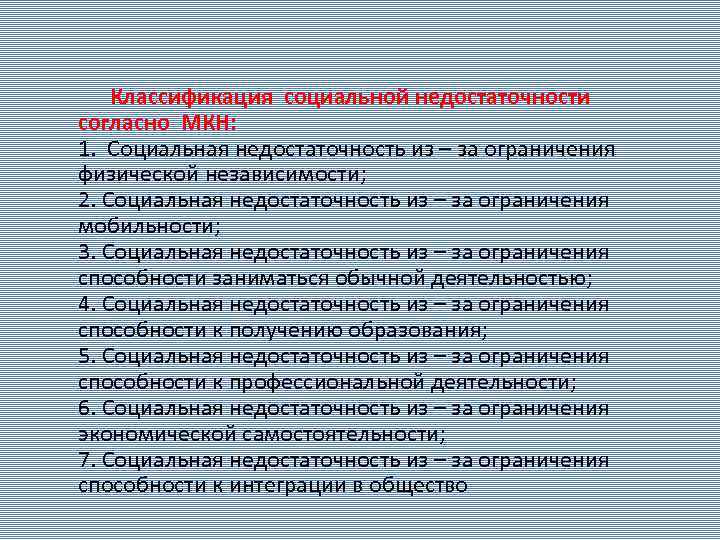 Классификация социальной недостаточности согласно МКН:
1. Социальная недостаточность из – за ограничения физической независимости;
2. Социальная недостаточность из – за ограничения мобильности;
3. Социальная недостаточность из – за ограничения способности заниматься обычной деятельностью;
4. Социальная недостаточность из – за ограничения способности к получению образования;
5. Социальная недостаточность из – за ограничения способности к профессиональной деятельности;
6. Социальная недостаточность из – за ограничения экономической самостоятельности;
7. Социальная недостаточность из – за ограничения способности к интеграции в общество